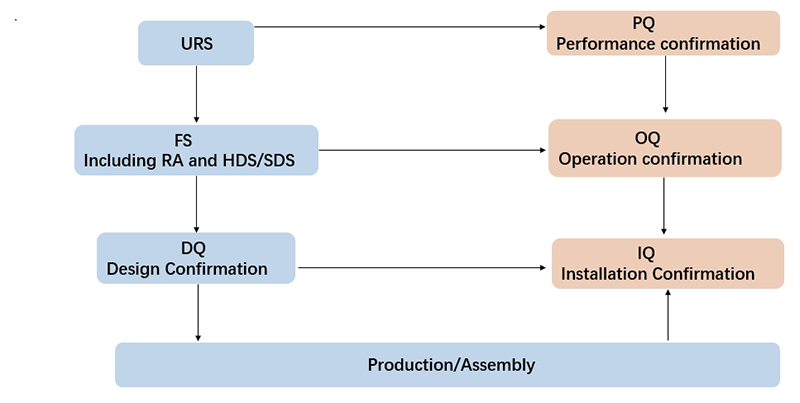 URS

PQ
Performance confirmation

FS
Including RA and HDS/SDS

OQ
Operation confirmation

DQ
Design Confirmation

IQ
Installation Confirmation

Production/Assembly